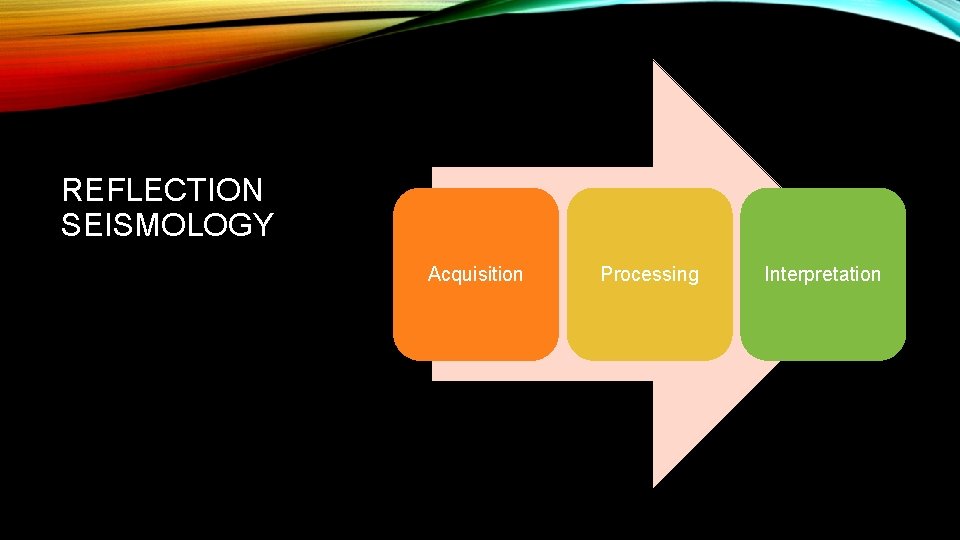 REFLECTION SEISMOLOGY

Acquisition

Processing

Interpretation